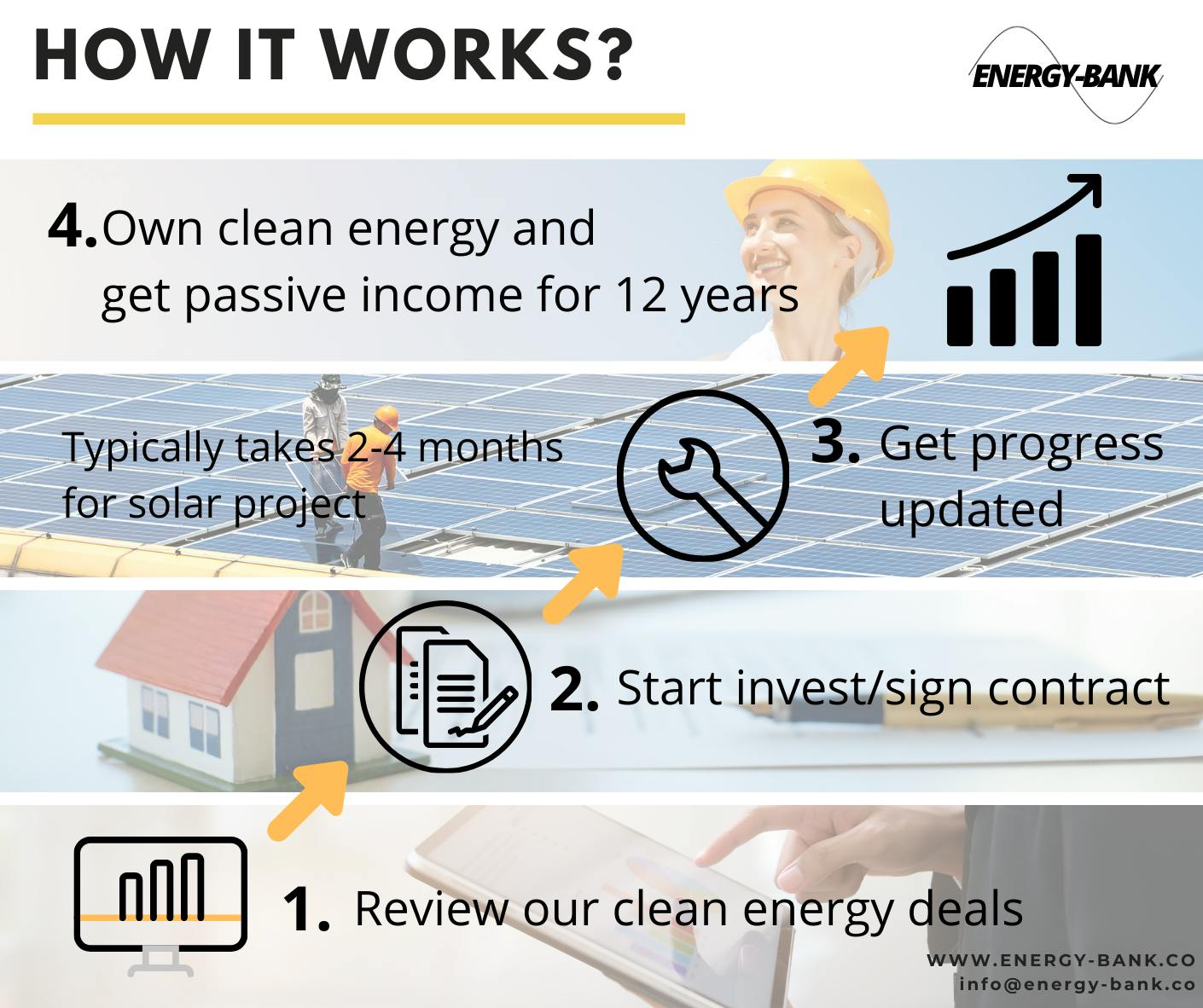 HOW IT WORKS?

ENERGY-BANK

4. Own clean energy and get passive income for 12 years

Typically takes 2-4 months for solar project

3. Get progress updated

2. Start invest/sign contract

1. Review our clean energy deals

WWW.ENERGY-BANK.CO
info@energy-bank.co